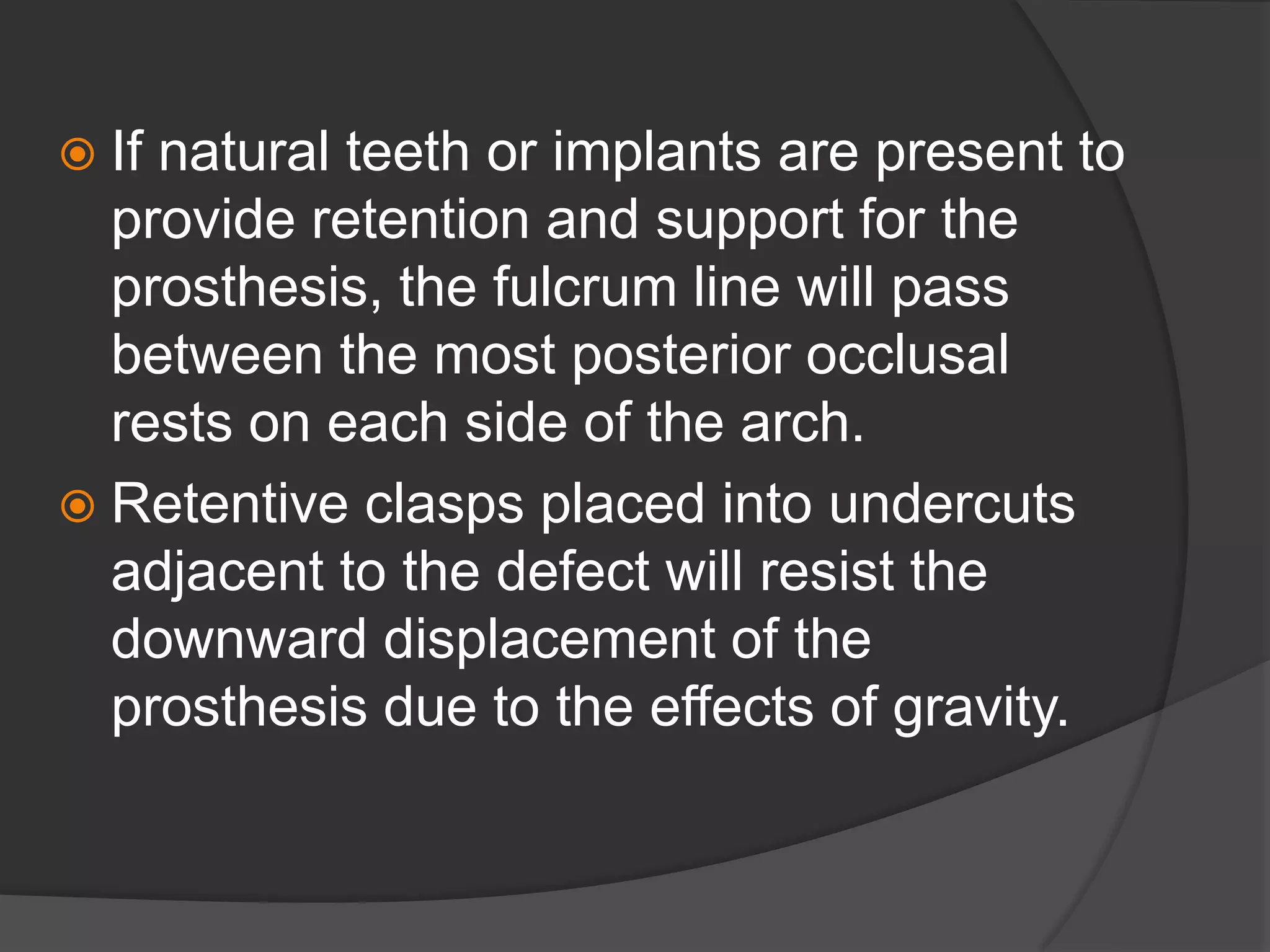 If natural teeth or implants are present to provide retention and support for the prosthesis, the fulcrum line will pass between the most posterior occlusal rests on each side of the arch.

Retentive clasps placed into undercuts adjacent to the defect will resist the downward displacement of the prosthesis due to the effects of gravity.